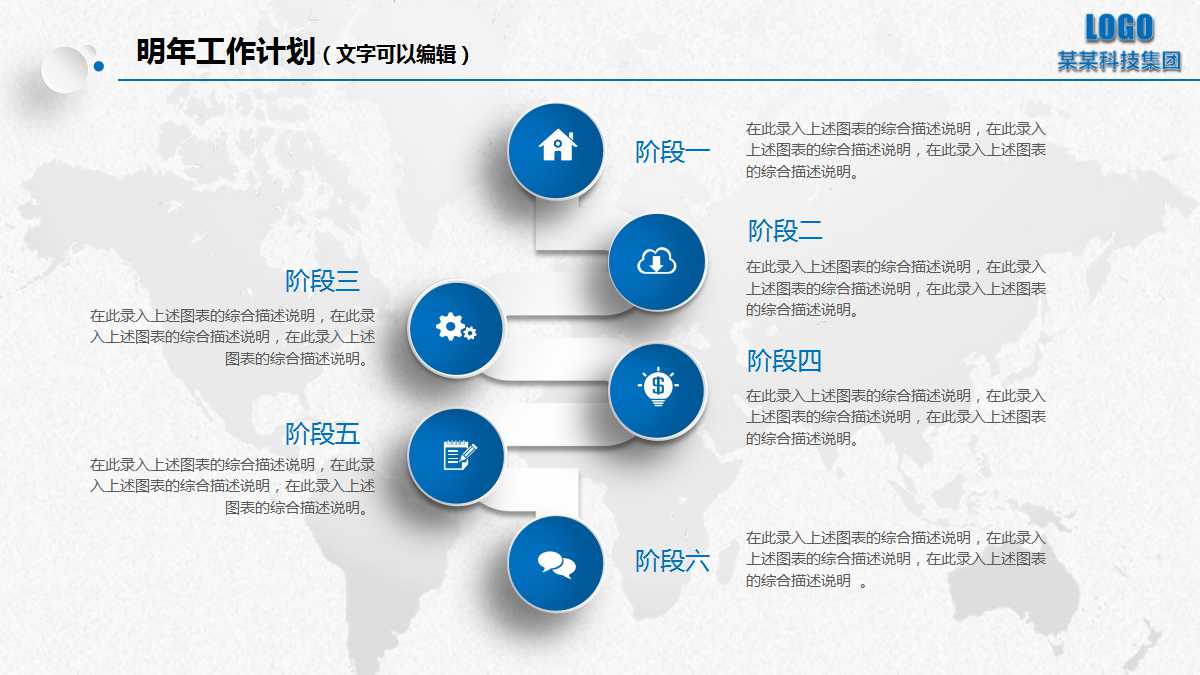 明年工作计划（文字可以编辑）

LOGO
某某科技集团

阶段一
在此录入上述图表的综合描述说明，在此录入上述图表的综合描述说明，在此录入上述图表的综合描述说明。

阶段二
在此录入上述图表的综合描述说明，在此录入上述图表的综合描述说明，在此录入上述图表的综合描述说明。

阶段三
在此录入上述图表的综合描述说明，在此录入上述图表的综合描述说明，在此录入上述图表的综合描述说明。

阶段四
在此录入上述图表的综合描述说明，在此录入上述图表的综合描述说明，在此录入上述图表的综合描述说明。

阶段五
在此录入上述图表的综合描述说明，在此录入上述图表的综合描述说明，在此录入上述图表的综合描述说明。

阶段六
在此录入上述图表的综合描述说明，在此录入上述图表的综合描述说明，在此录入上述图表的综合描述说明 。